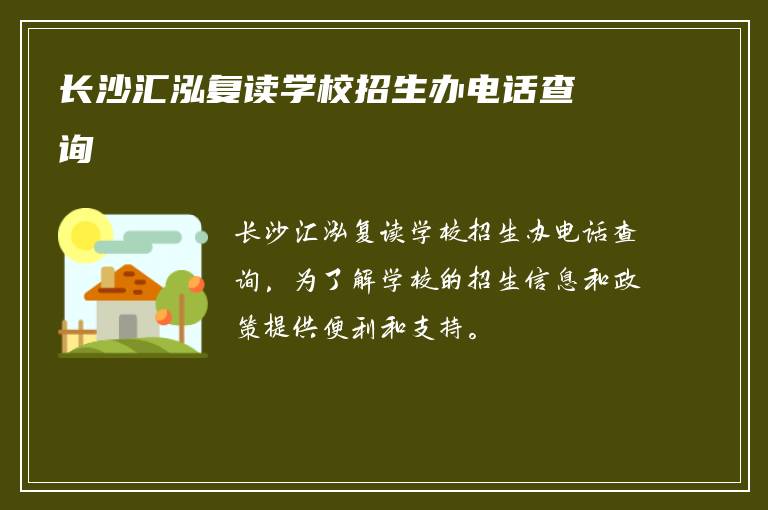 长沙汇泓复读学校招生办电话查询

长沙汇泓复读学校招生办电话查询，为了解学校的招生信息和政策提供便利和支持。